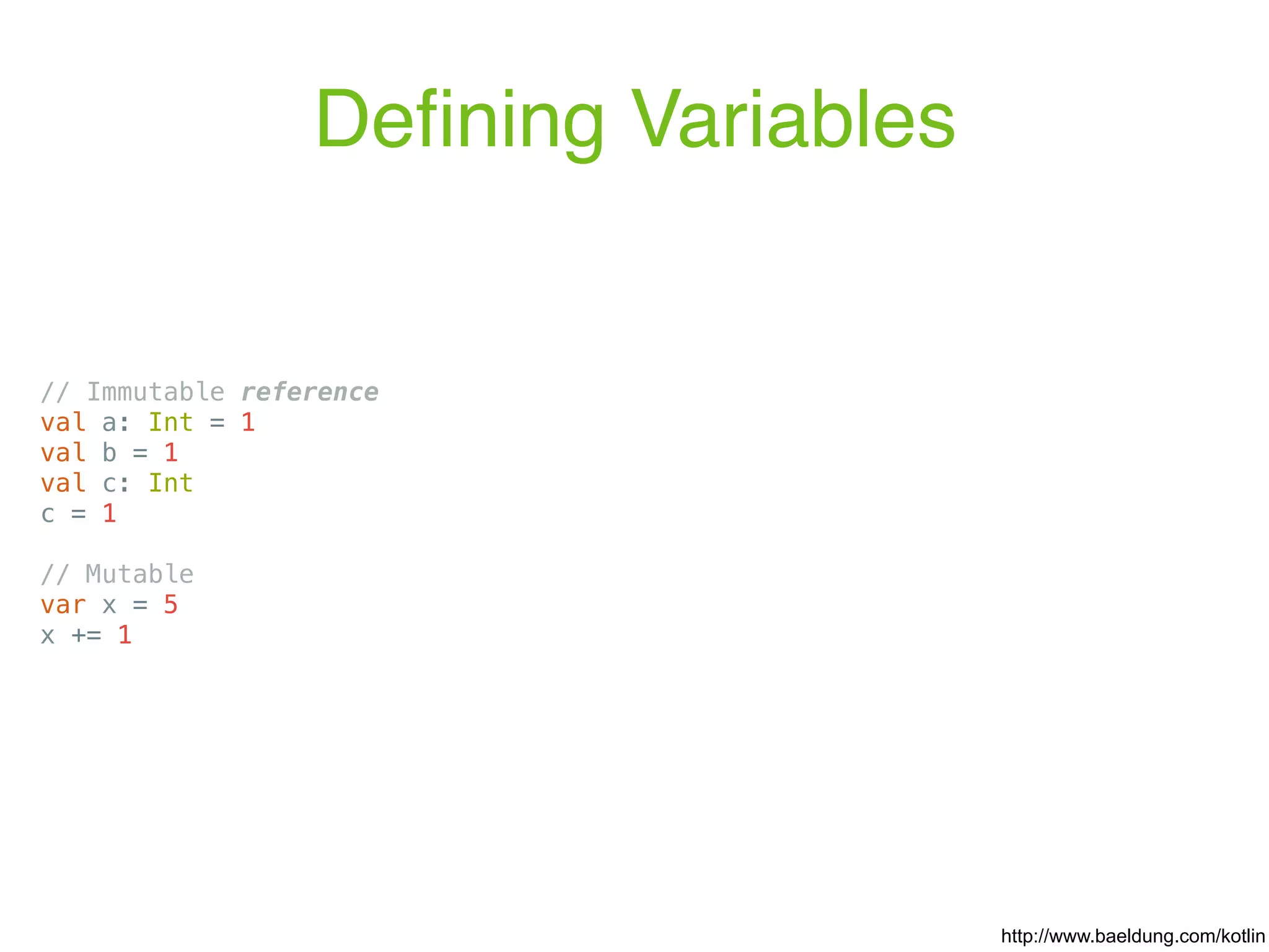 Defining Variables

// Immutable reference
val a: Int = 1
val b = 1
val c: Int
c = 1

// Mutable
var x = 5
x += 1

http://www.baeldung.com/kotlin